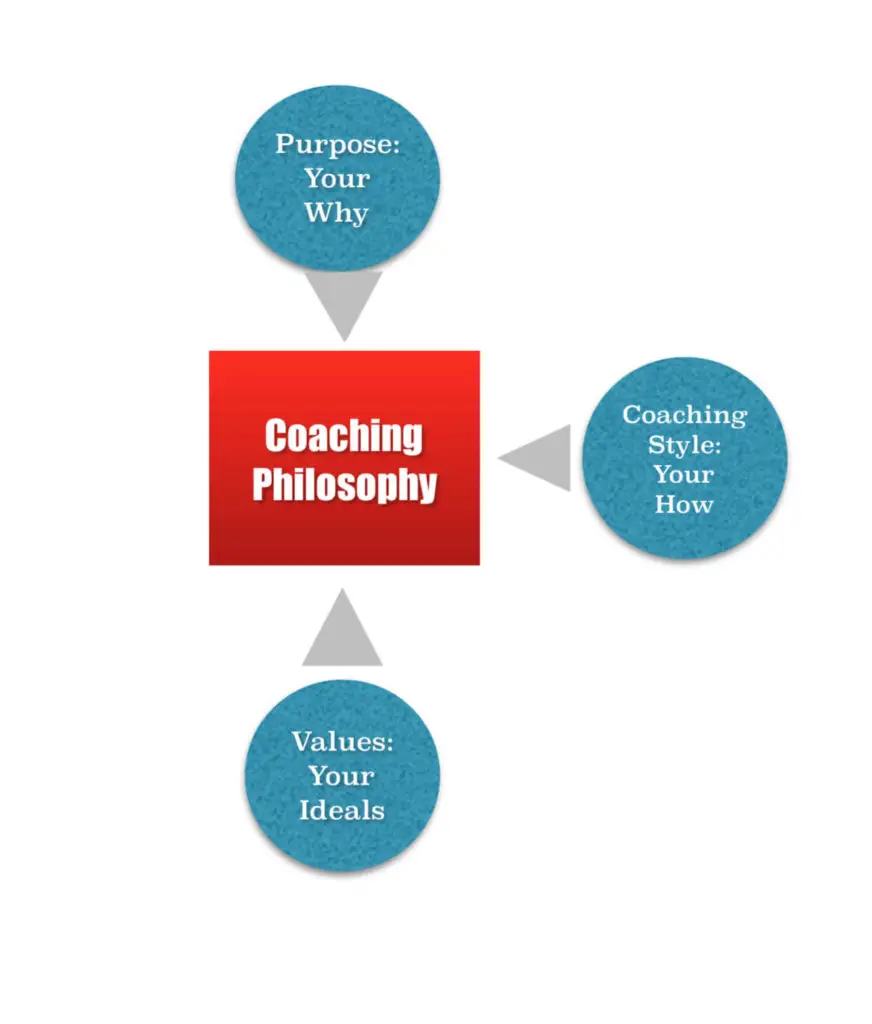 Purpose: Your Why

Coaching Philosophy

Coaching Style: Your How

Values: Your Ideals